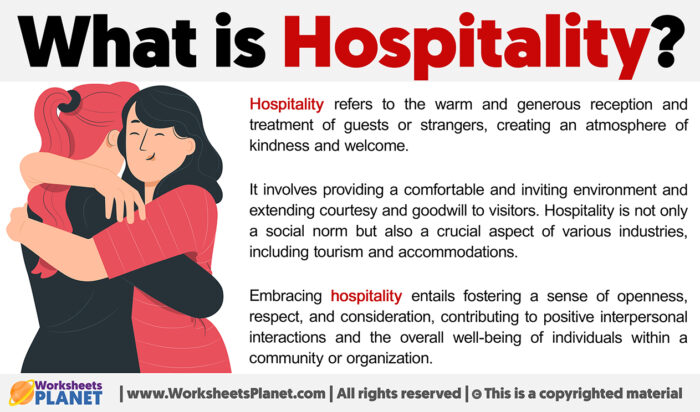 What is Hospitality?

Hospitality refers to the warm and generous reception and treatment of guests or strangers, creating an atmosphere of kindness and welcome.

It involves providing a comfortable and inviting environment and extending courtesy and goodwill to visitors. Hospitality is not only a social norm but also a crucial aspect of various industries, including tourism and accommodations.

Embracing hospitality entails fostering a sense of openness, respect, and consideration, contributing to positive interpersonal interactions and the overall well-being of individuals within a community or organization.

Worksheets PLANET | www.WorksheetsPlanet.com | All rights reserved | © This is a copyrighted material